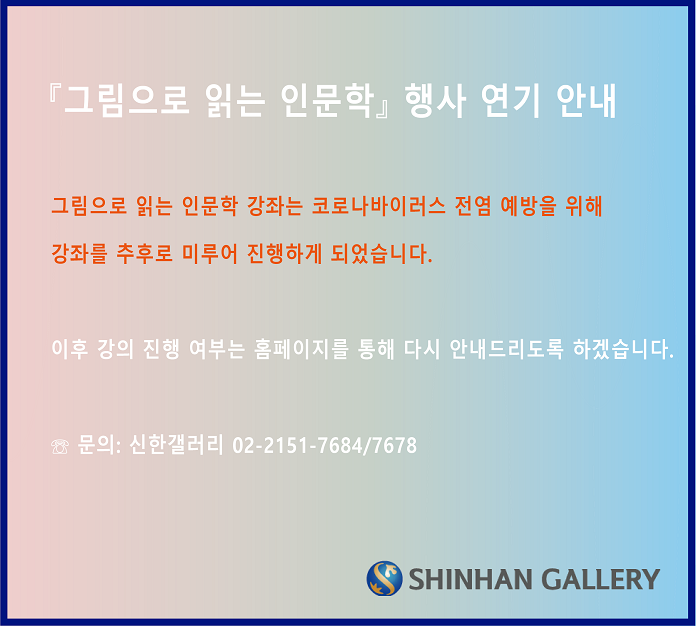 『그림으로 읽는 인문학』 행사 연기 안내

그림으로 읽는 인문학 강좌는 코로나바이러스 전염 예방을 위해 강좌를 추후로 미루어 진행하게 되었습니다.

이후 강의 진행 여부는 홈페이지를 통해 다시 안내드리도록 하겠습니다.

☏ 문의: 신한갤러리 02-2151-7684/7678

SHINHAN GALLERY